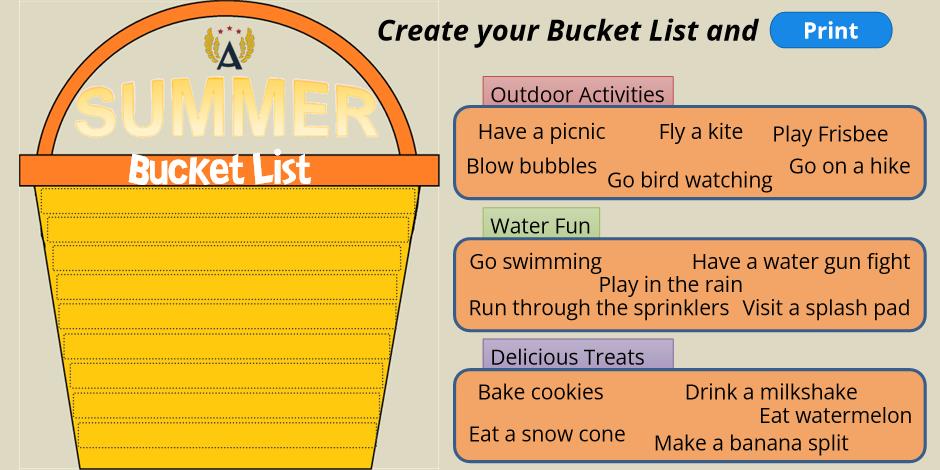 A

SUMMER

Bucket List

Create your Bucket List and Print

Outdoor Activities

Have a picnic Fly a kite Play Frisbee
Blow bubbles Go bird watching Go on a hike

Water Fun

Go swimming Have a water gun fight
Play in the rain
Run through the sprinklers Visit a splash pad

Delicious Treats

Bake cookies Drink a milkshake
Eat watermelon
Eat a snow cone Make a banana split